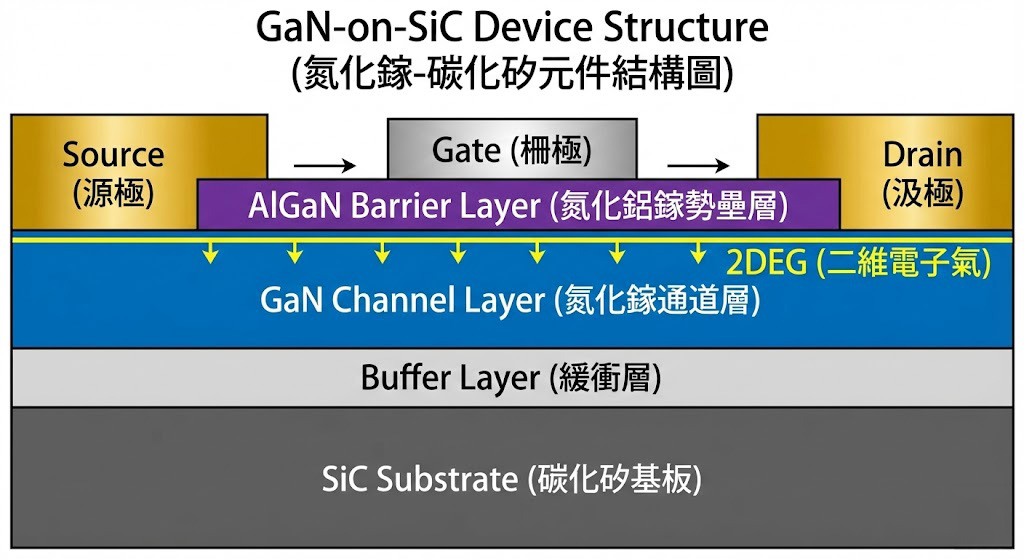 GaN-on-SiC Device Structure
(氮化鎵-碳化矽元件結構圖)

Source
(源極)

Gate (柵極)

Drain
(汲極)

AlGaN Barrier Layer (氮化鋁鎵勢壘層)

2DEG (二維電子氣)

GaN Channel Layer (氮化鎵通道層)

Buffer Layer (緩衝層)

SiC Substrate (碳化矽基板)